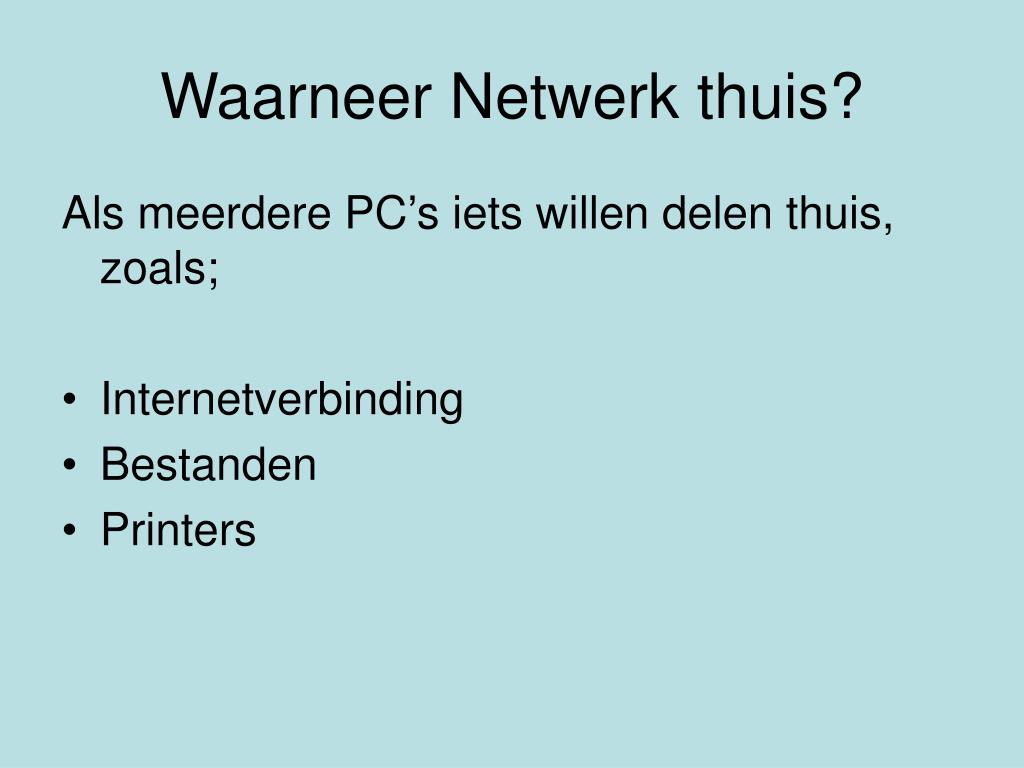 Waarneer Netwerk thuis?

Als meerdere PC’s iets willen delen thuis, zoals;

• Internetverbinding
• Bestanden
• Printers